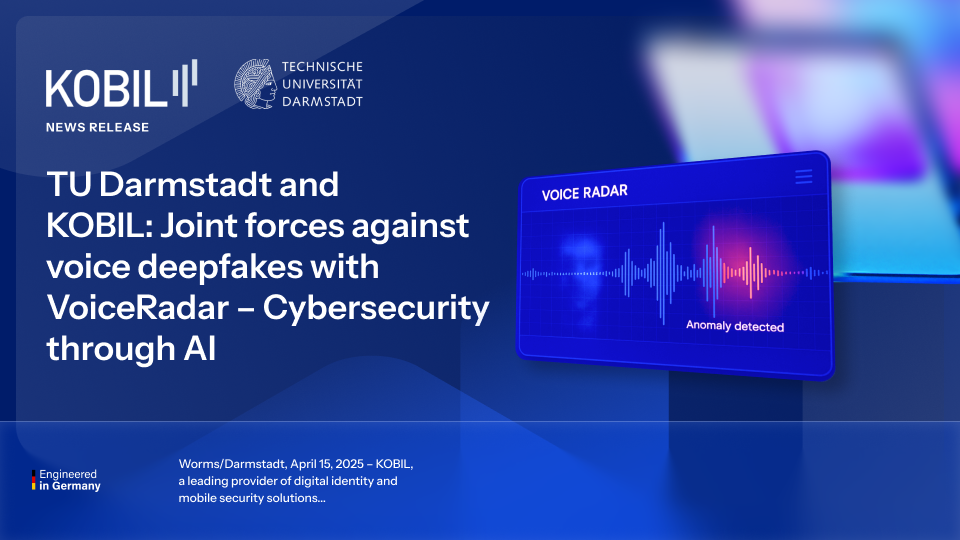 KOBIL

TECHNISCHE UNIVERSITÄT DARMSTADT

NEWS RELEASE

TU Darmstadt and KOBIL: Joint forces against voice deepfakes with VoiceRadar – Cybersecurity through AI

VOICE RADAR

Anomaly detected

Engineered in Germany

Worms/Darmstadt, April 15, 2025 – KOBIL, a leading provider of digital identity and mobile security solutions...